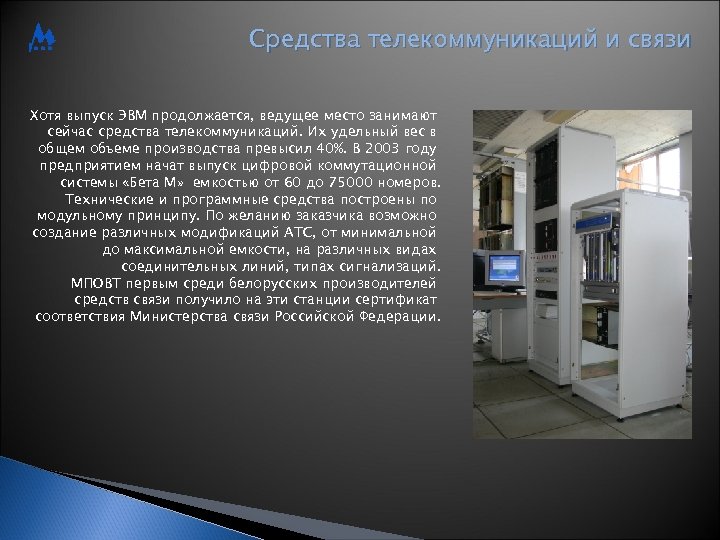 Средства телекоммуникаций и связи

Хотя выпуск ЭВМ продолжается, ведущее место занимают сейчас средства телекоммуникаций. Их удельный вес в общем объеме производства превысил 40%. В 2003 году предприятием начат выпуск цифровой коммутационной системы «Бета М» емкостью от 60 до 75000 номеров. Технические и программные средства построены по модульному принципу. По желанию заказчика возможно создание различных модификаций АТС, от минимальной до максимальной емкости, на различных видах соединительных линий, типах сигнализаций. МПОВТ первым среди белорусских производителей средств связи получило на эти станции сертификат соответствия Министерства связи Российской Федерации.